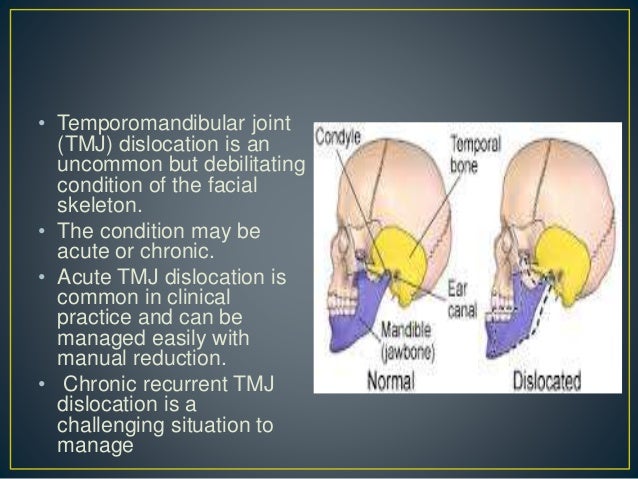 • Temporomandibular joint (TMJ) dislocation is an uncommon but debilitating condition of the facial skeleton.
• The condition may be acute or chronic.
• Acute TMJ dislocation is common in clinical practice and can be managed easily with manual reduction.
• Chronic recurrent TMJ dislocation is a challenging situation to manage

Condyle
Temporal bone
Ear canal
Mandible (jawbone)
Normal
Dislocated